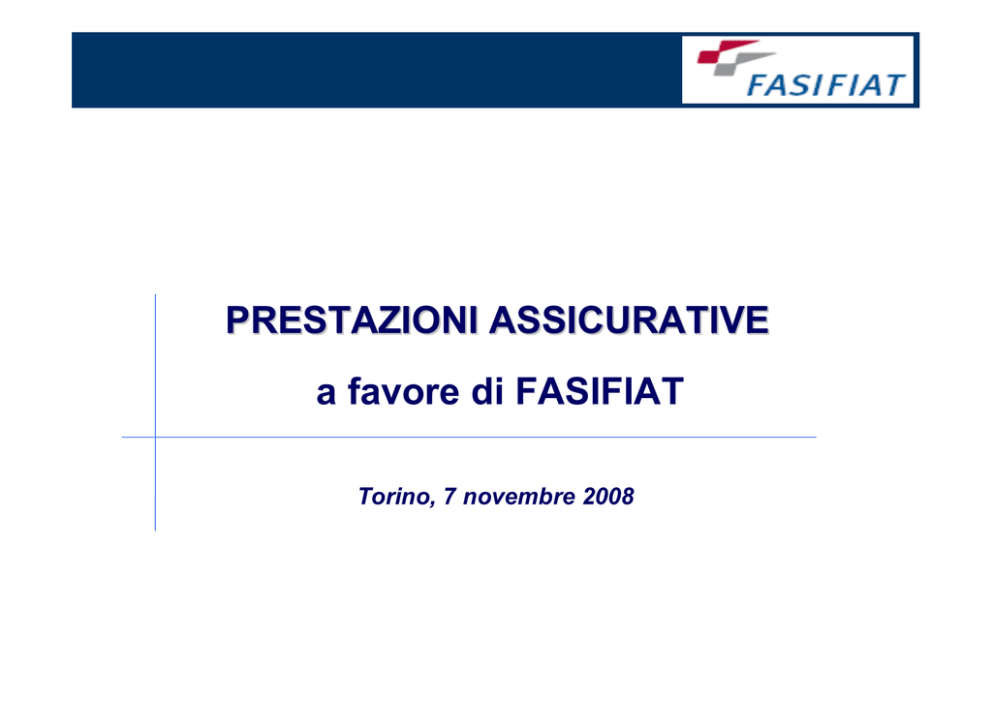 FASIFIAT

PRESTAZIONI ASSICURATIVE

a favore di FASIFIAT

Torino, 7 novembre 2008